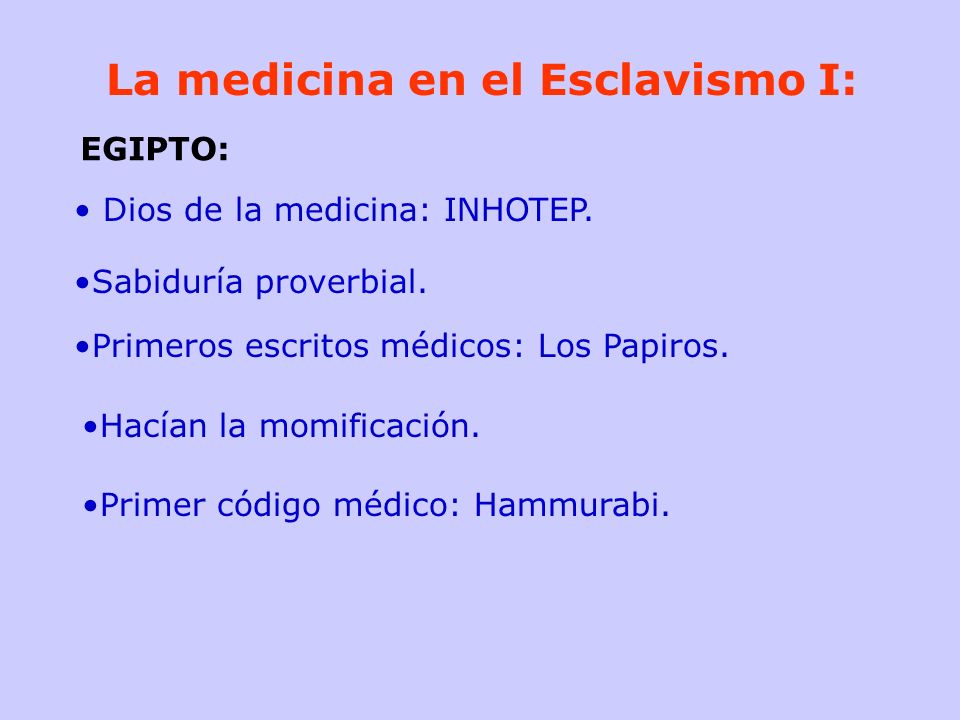 La medicina en el Esclavismo I:

EGIPTO:

• Dios de la medicina: INHOTEP.

•Sabiduría proverbial.

•Primeros escritos médicos: Los Papiros.

•Hacían la momificación.

•Primer código médico: Hammurabi.